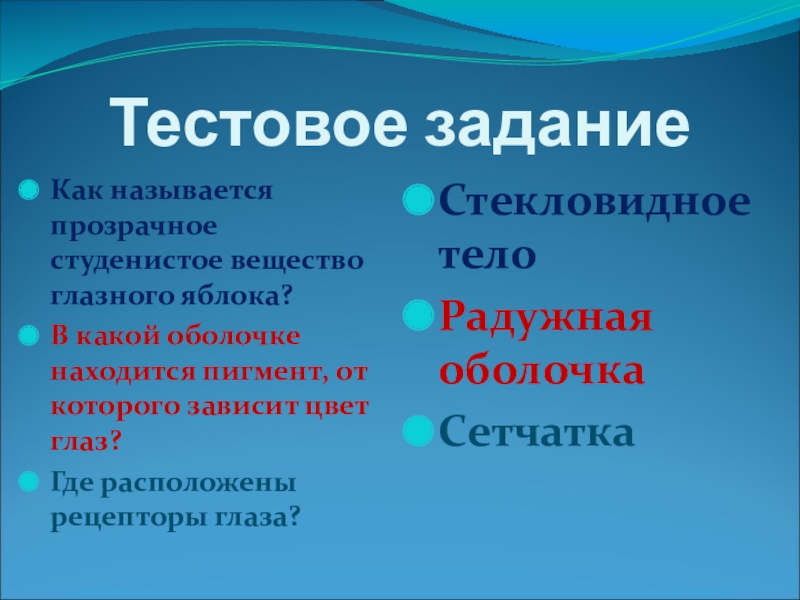 Тестовое задание

Как называется прозрачное студенистое вещество глазного яблока?

В какой оболочке находится пигмент, от которого зависит цвет глаз?

Где расположены рецепторы глаза?

Стекловидное тело

Радужная оболочка

Сетчатка